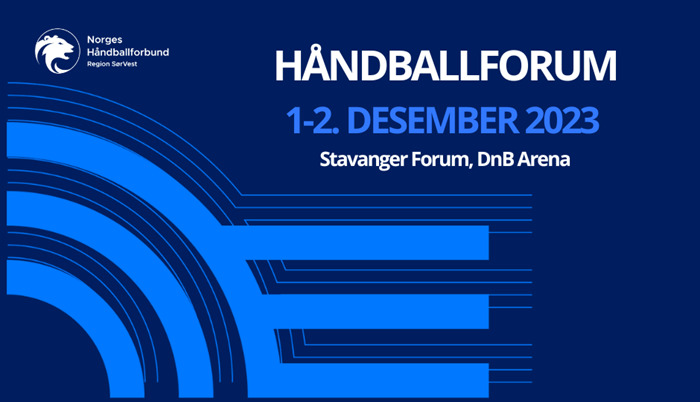 Norges Håndballforbund
Region SørVest

HÅNDBALLFORUM

1-2. DESEMBER 2023

Stavanger Forum, DnB Arena